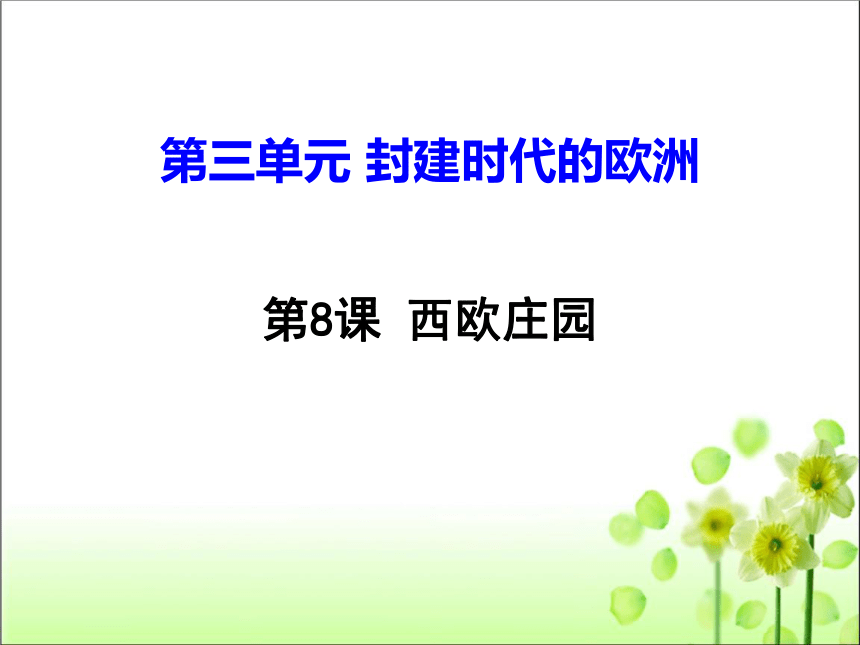 第三单元 封建时代的欧洲

第8课 西欧庄园